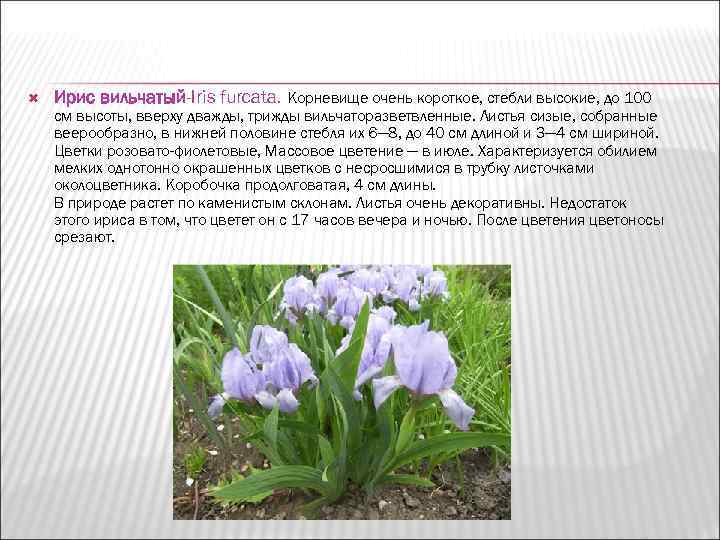 Ирис вильчатый-Iris furcata. Корневище очень короткое, стебли высокие, до 100 см высоты, вверху дважды, трижды вильчаторазветвленные. Листья сизые, собранные веерообразно, в нижней половине стебля их 6—8, до 40 см длиной и 3—4 см шириной. Цветки розовато-фиолетовые, Массовое цветение — в июле. Характеризуется обилием мелких однотонно окрашенных цветков с несросшимися в трубку листочками околоцветника. Коробочка продолговатая, 4 см длины.
В природе растет по каменистым склонам. Листья очень декоративны. Недостаток этого ириса в том, что цветет он с 17 часов вечера и ночью. После цветения цветоносы срезают.